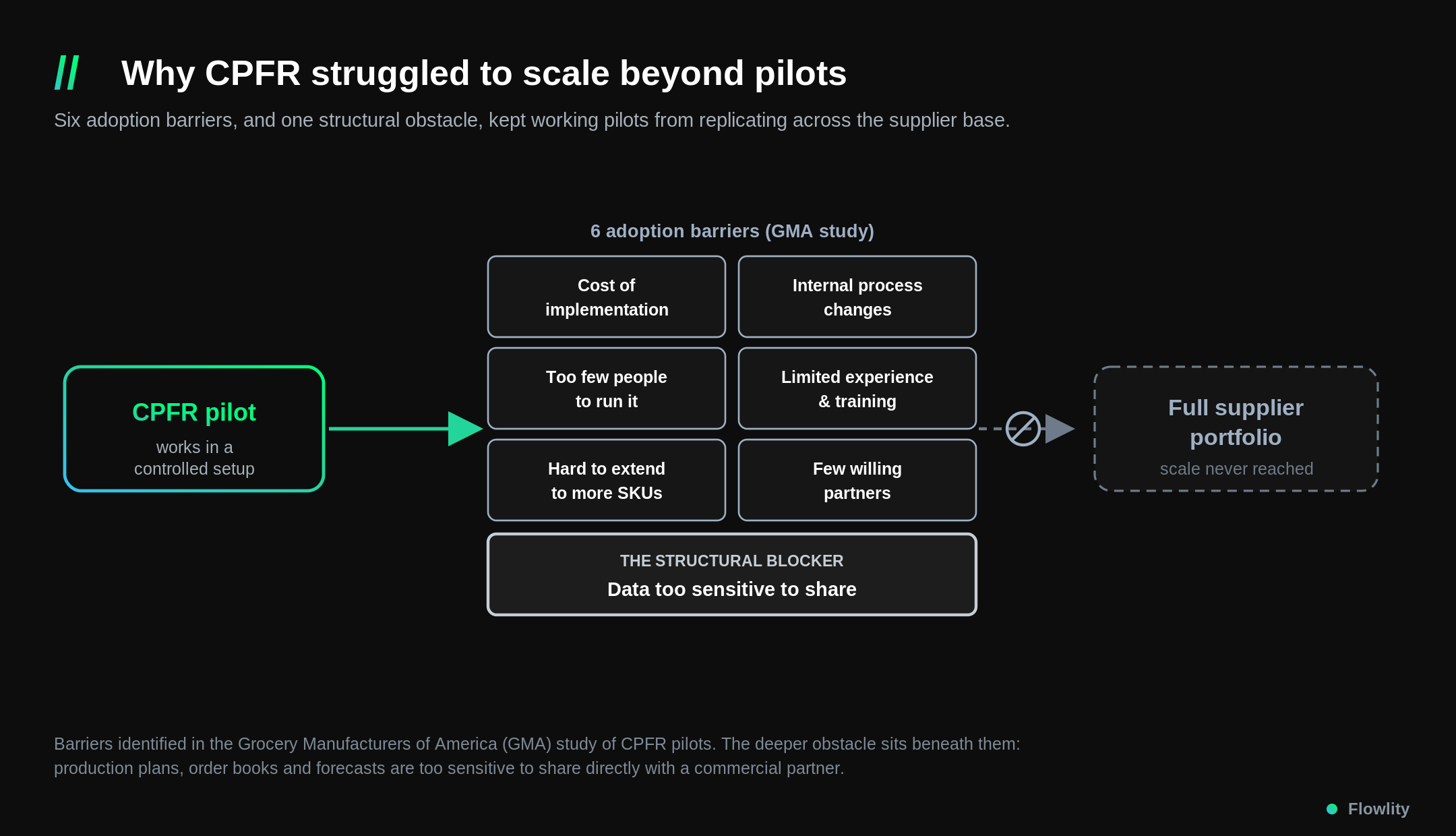 // Why CPFR struggled to scale beyond pilots

Six adoption barriers, and one structural obstacle, kept working pilots from replicating across the supplier base.

CPFR pilot
works in a controlled setup

6 adoption barriers (GMA study)

Cost of implementation

Internal process changes

Too few people to run it

Limited experience & training

Hard to extend to more SKUs

Few willing partners

THE STRUCTURAL BLOCKER
Data too sensitive to share

Full supplier portfolio
scale never reached

Barriers identified in the Grocery Manufacturers of America (GMA) study of CPFR pilots. The deeper obstacle sits beneath them: production plans, order books and forecasts are too sensitive to share directly with a commercial partner.

Flowlity